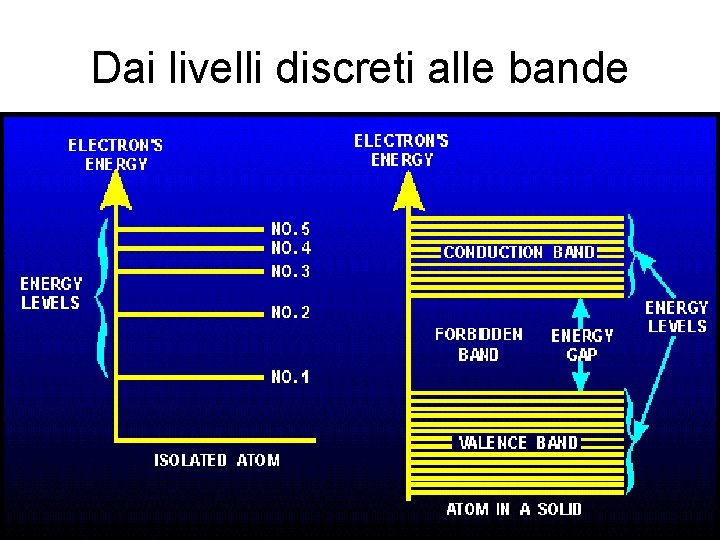 Dai livelli discreti alle bande

ELECTRON'S ENERGY

ENERGY LEVELS

NO.5
NO.4
NO.3
NO.2
NO.1

ISOLATED ATOM

ELECTRON'S ENERGY

CONDUCTION BAND

FORBIDDEN BAND

ENERGY GAP

ENERGY LEVELS

VALENCE BAND

ATOM IN A SOLID